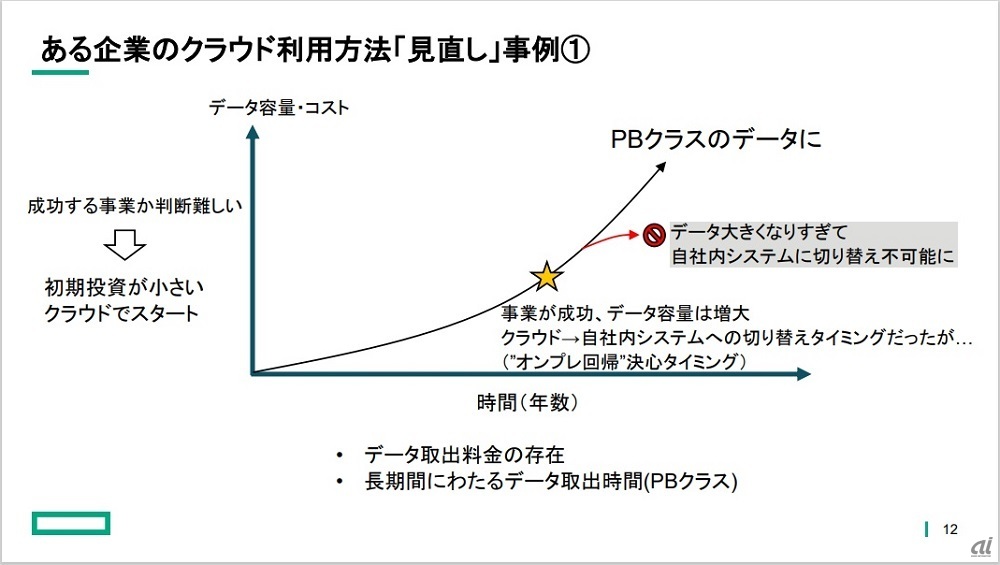 ある企業のクラウド利用方法「見直し」事例①

データ容量・コスト

PBクラスのデータに

成功する事業か判断難しい

初期投資が小さい
クラウドでスタート

データ大きくなりすぎて
自社内システムに切り替え不可能に

事業が成功、データ容量は増大
クラウド→自社内システムへの切り替えタイミングだったが…
(”オンプレ回帰”決心タイミング)

時間(年数)

• データ取出料金の存在
• 長期間にわたるデータ取出時間(PBクラス)

12

ai